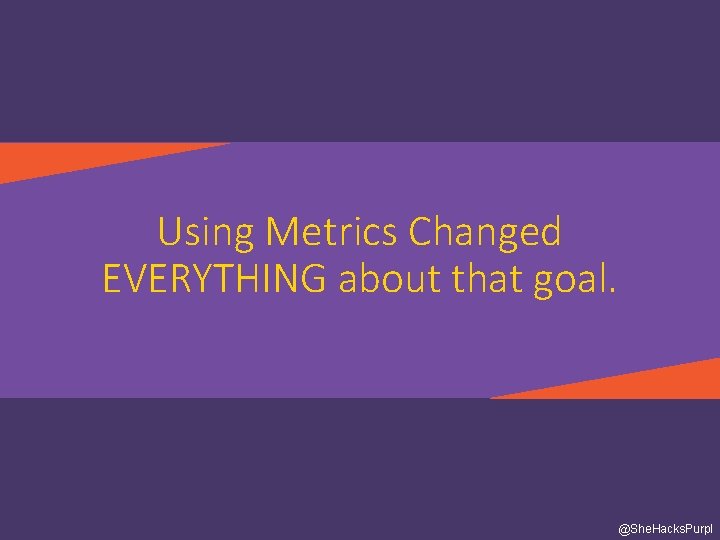 Using Metrics Changed EVERYTHING about that goal.

@SheHacksPurpl